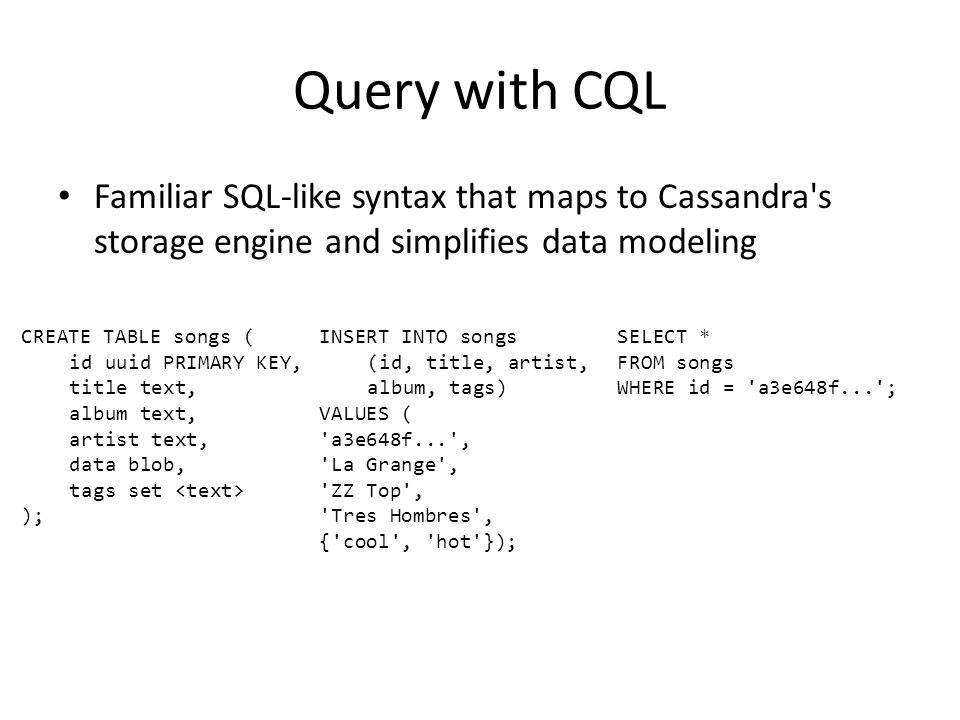 Query with CQL

• Familiar SQL-like syntax that maps to Cassandra's storage engine and simplifies data modeling

CREATE TABLE songs (
    id uuid PRIMARY KEY,
    title text,
    album text,
    artist text,
    data blob,
    tags set <text>
);

INSERT INTO songs
    (id, title, artist,
    album, tags)
VALUES (
'a3e648f...',
'La Grange',
'ZZ Top',
'Tres Hombres',
{'cool', 'hot'});

SELECT *
FROM songs
WHERE id = 'a3e648f...';